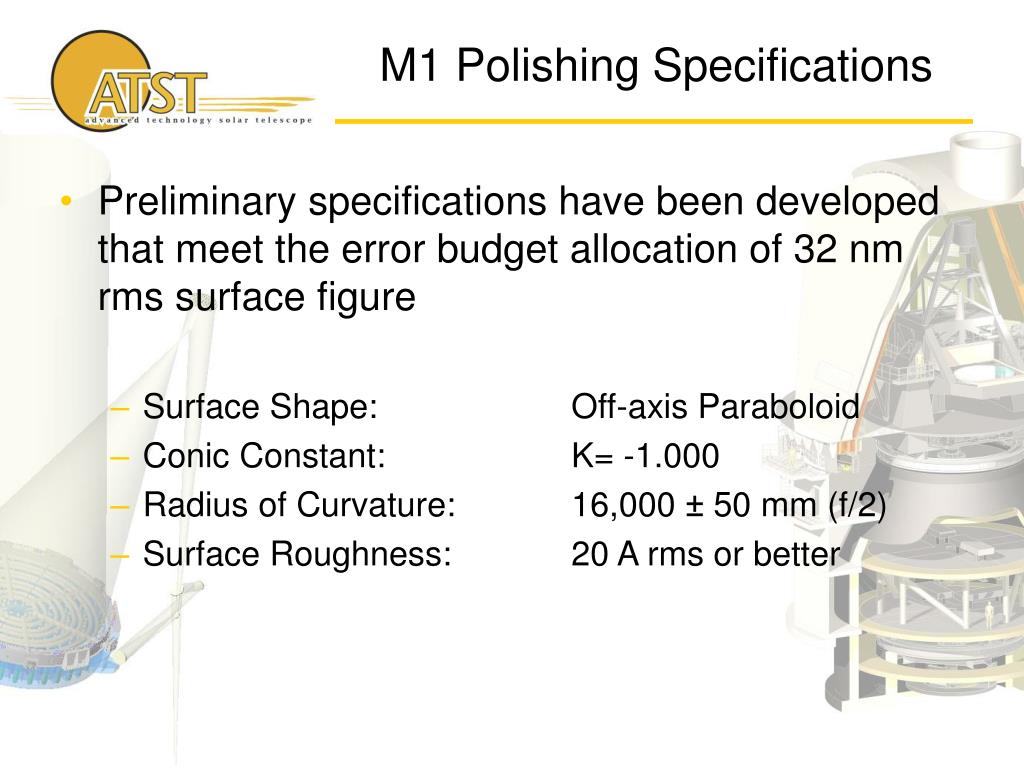 ATST
advanced technology solar telescope

M1 Polishing Specifications

• Preliminary specifications have been developed that meet the error budget allocation of 32 nm rms surface figure

– Surface Shape: Off-axis Paraboloid
– Conic Constant: K= -1.000
– Radius of Curvature: 16,000 ± 50 mm (f/2)
– Surface Roughness: 20 A rms or better